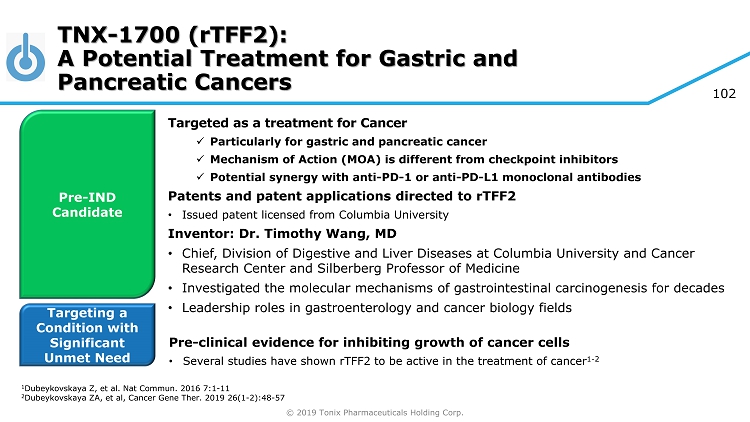 TNX-1700 (rTFF2):
A Potential Treatment for Gastric and Pancreatic Cancers

102

Pre-IND Candidate

Targeting a Condition with Significant Unmet Need

Targeted as a treatment for Cancer
✓ Particularly for gastric and pancreatic cancer
✓ Mechanism of Action (MOA) is different from checkpoint inhibitors
✓ Potential synergy with anti-PD-1 or anti-PD-L1 monoclonal antibodies

Patents and patent applications directed to rTFF2
• Issued patent licensed from Columbia University

Inventor: Dr. Timothy Wang, MD
• Chief, Division of Digestive and Liver Diseases at Columbia University and Cancer Research Center and Silberberg Professor of Medicine
• Investigated the molecular mechanisms of gastrointestinal carcinogenesis for decades
• Leadership roles in gastroenterology and cancer biology fields

Pre-clinical evidence for inhibiting growth of cancer cells
• Several studies have shown rTFF2 to be active in the treatment of cancer$^{1-2}$

$^1$Dubeykovskaya Z, et al. Nat Commun. 2016 7:1-11
$^2$Dubeykovskaya ZA, et al, Cancer Gene Ther. 2019 26(1-2):48-57

© 2019 Tonix Pharmaceuticals Holding Corp.